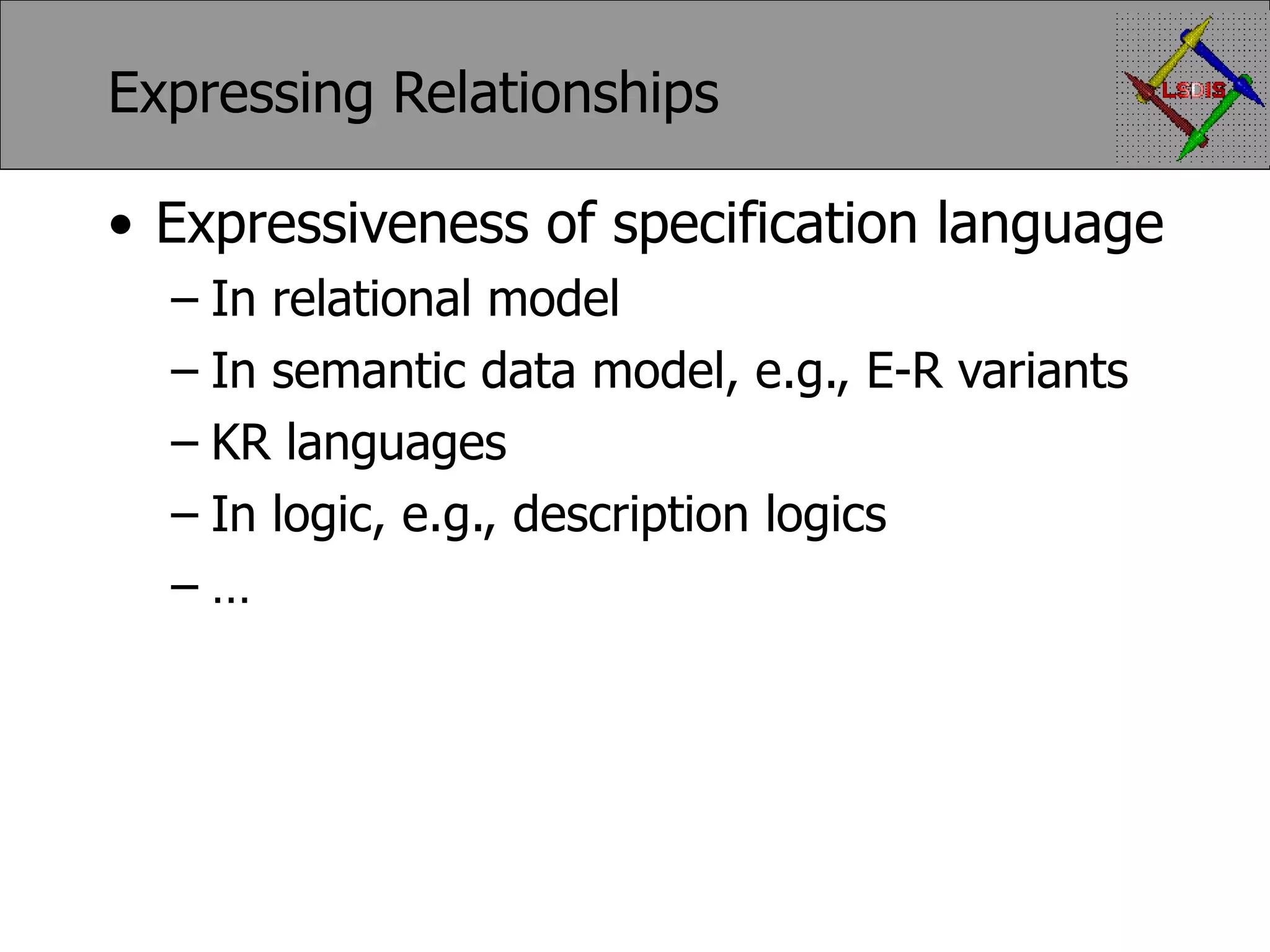 Expressing Relationships

LSDIS

• Expressiveness of specification language
– In relational model
– In semantic data model, e.g., E-R variants
– KR languages
– In logic, e.g., description logics
– …